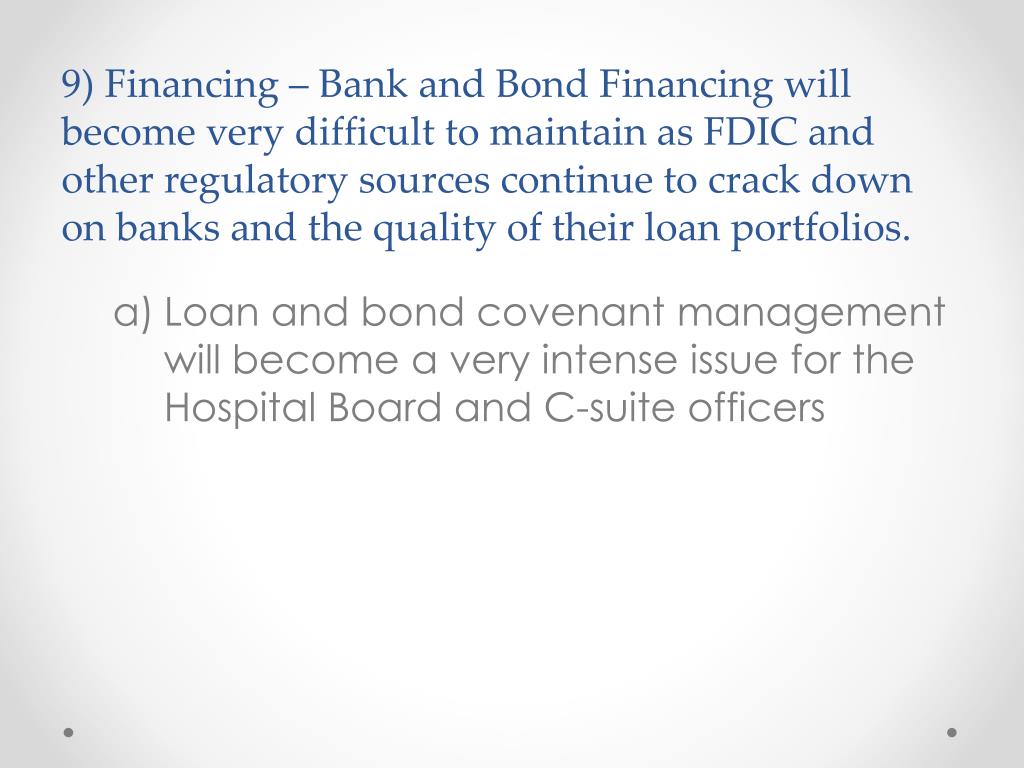 9) Financing – Bank and Bond Financing will become very difficult to maintain as FDIC and other regulatory sources continue to crack down on banks and the quality of their loan portfolios.

a) Loan and bond covenant management will become a very intense issue for the Hospital Board and C-suite officers